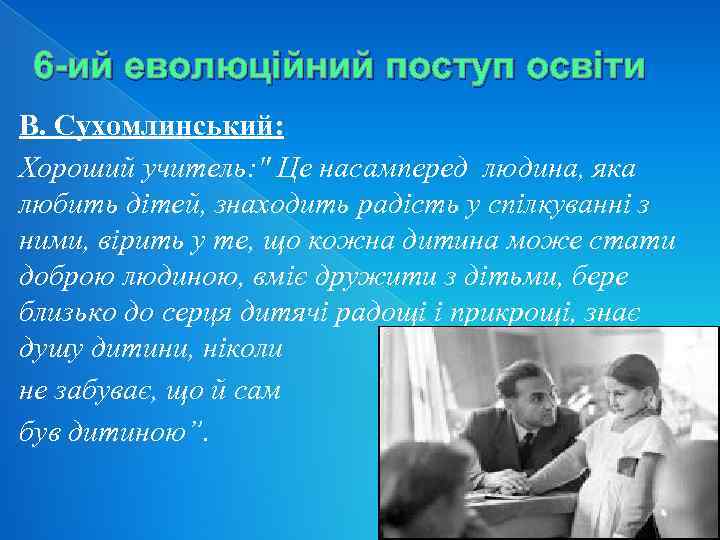 6-ий еволюційний поступ освіти

В. Сухомлинський:

Хороший учитель:" Це насамперед людина, яка любить дітей, знаходить радість у спілкуванні з ними, вірить у те, що кожна дитина може стати доброю людиною, вміє дружити з дітьми, бере близько до серця дитячі радощі і прикрощі, знає душу дитини, ніколи не забуває, що й сам був дитиною”.